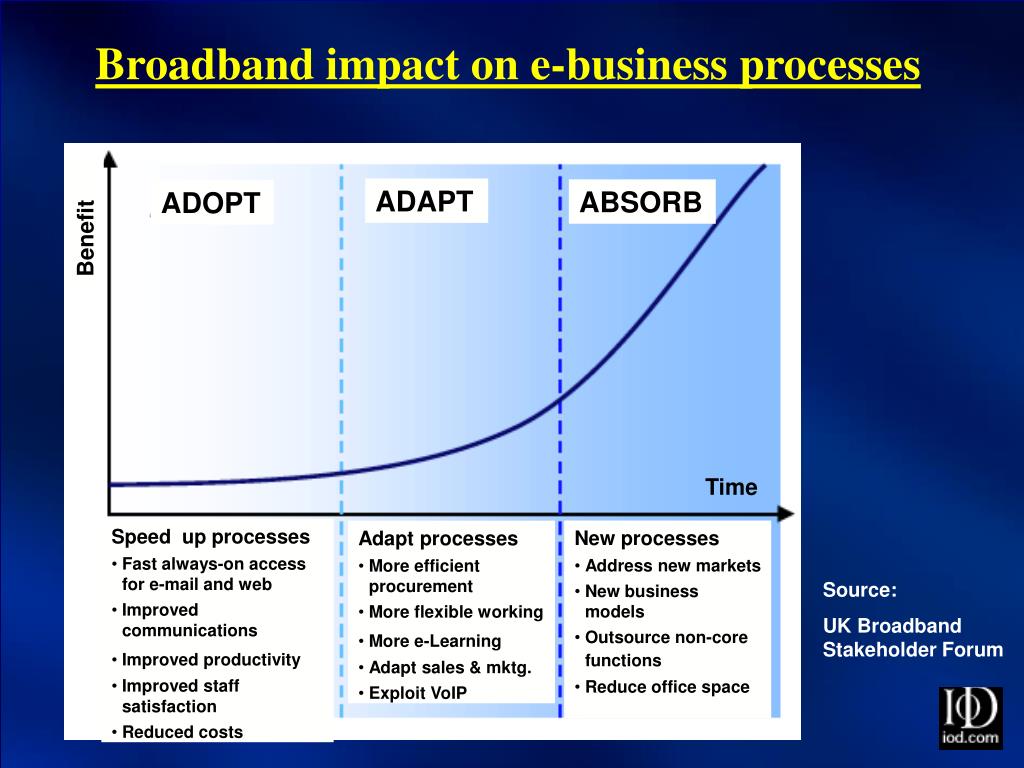 Broadband impact on e-business processes

Benefit

ADOPT

ADAPT

ABSORB

Time

Speed up processes
• Fast always-on access for e-mail and web
• Improved communications
• Improved productivity
• Improved staff satisfaction
• Reduced costs

Adapt processes
• More efficient procurement
• More flexible working
• More e-Learning
• Adapt sales & mktg.
• Exploit VoIP

New processes
• Address new markets
• New business models
• Outsource non-core functions
• Reduce office space

Source:
UK Broadband Stakeholder Forum

IoD
iod.com